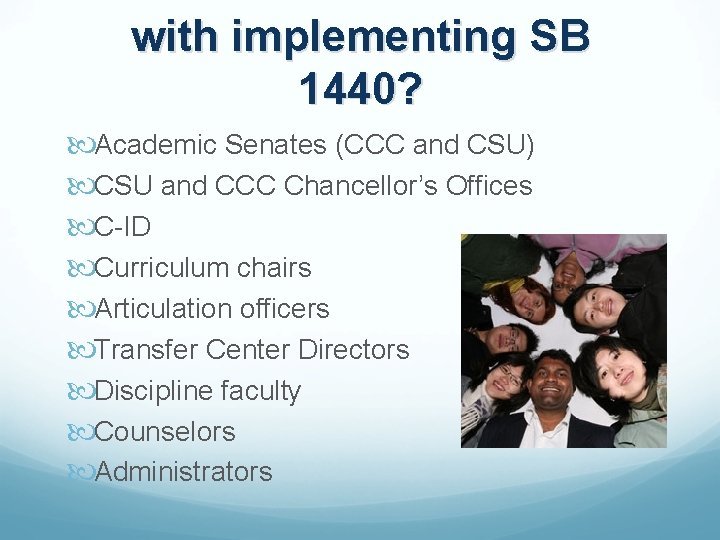 with implementing SB 1440?

Academic Senates (CCC and CSU)
CSU and CCC Chancellor's Offices
C-ID
Curriculum chairs
Articulation officers
Transfer Center Directors
Discipline faculty
Counselors
Administrators